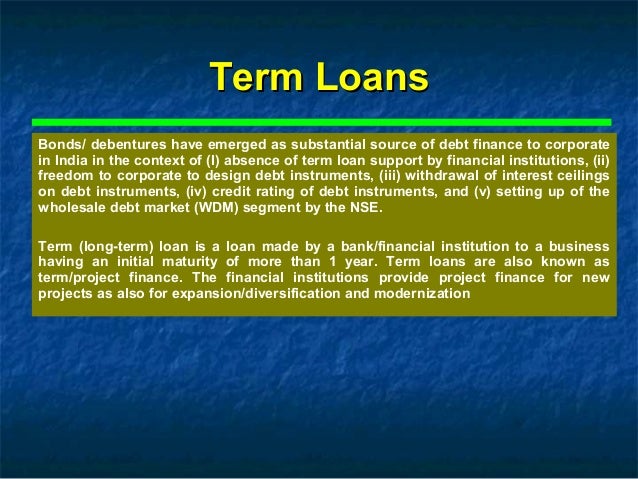 Term Loans

Bonds/ debentures have emerged as substantial source of debt finance to corporate in India in the context of (I) absence of term loan support by financial institutions, (ii) freedom to corporate to design debt instruments, (iii) withdrawal of interest ceilings on debt instruments, (iv) credit rating of debt instruments, and (v) setting up of the wholesale debt market (WDM) segment by the NSE.

Term (long-term) loan is a loan made by a bank/financial institution to a business having an initial maturity of more than 1 year. Term loans are also known as term/project finance. The financial institutions provide project finance for new projects as also for expansion/diversification and modernization